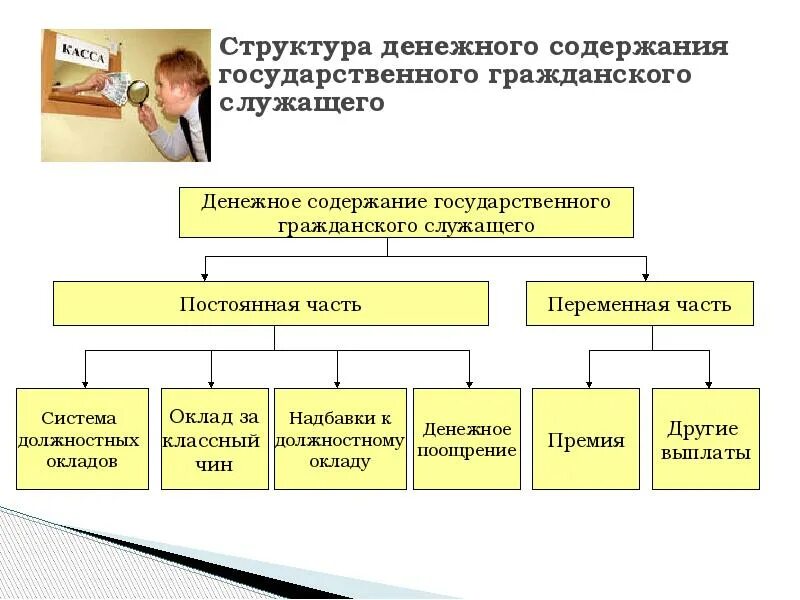 КАССА

Структура денежного содержания государственного гражданского служащего

Денежное содержание государственного гражданского служащего

Постоянная часть

Переменная часть

Система должностных окладов

Оклад за классный чин

Надбавки к должностному окладу

Денежное поощрение

Премия

Другие выплаты